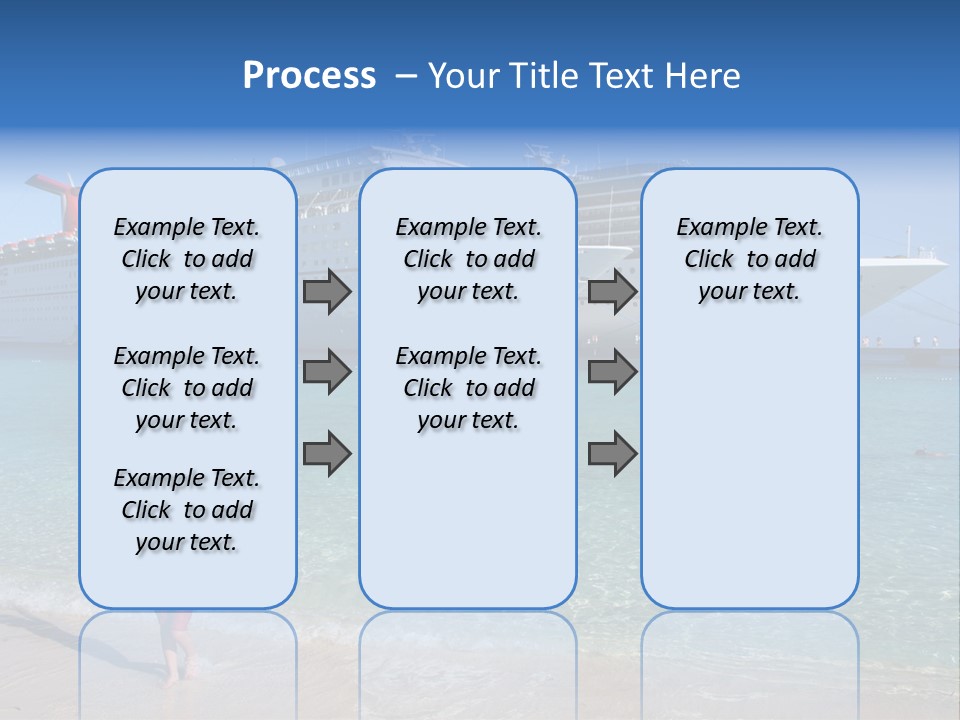 Process – Your Title Text Here

Example Text. Click to add your text.

Example Text. Click to add your text.

Example Text. Click to add your text.

Example Text. Click to add your text.

Example Text. Click to add your text.

Example Text. Click to add your text.